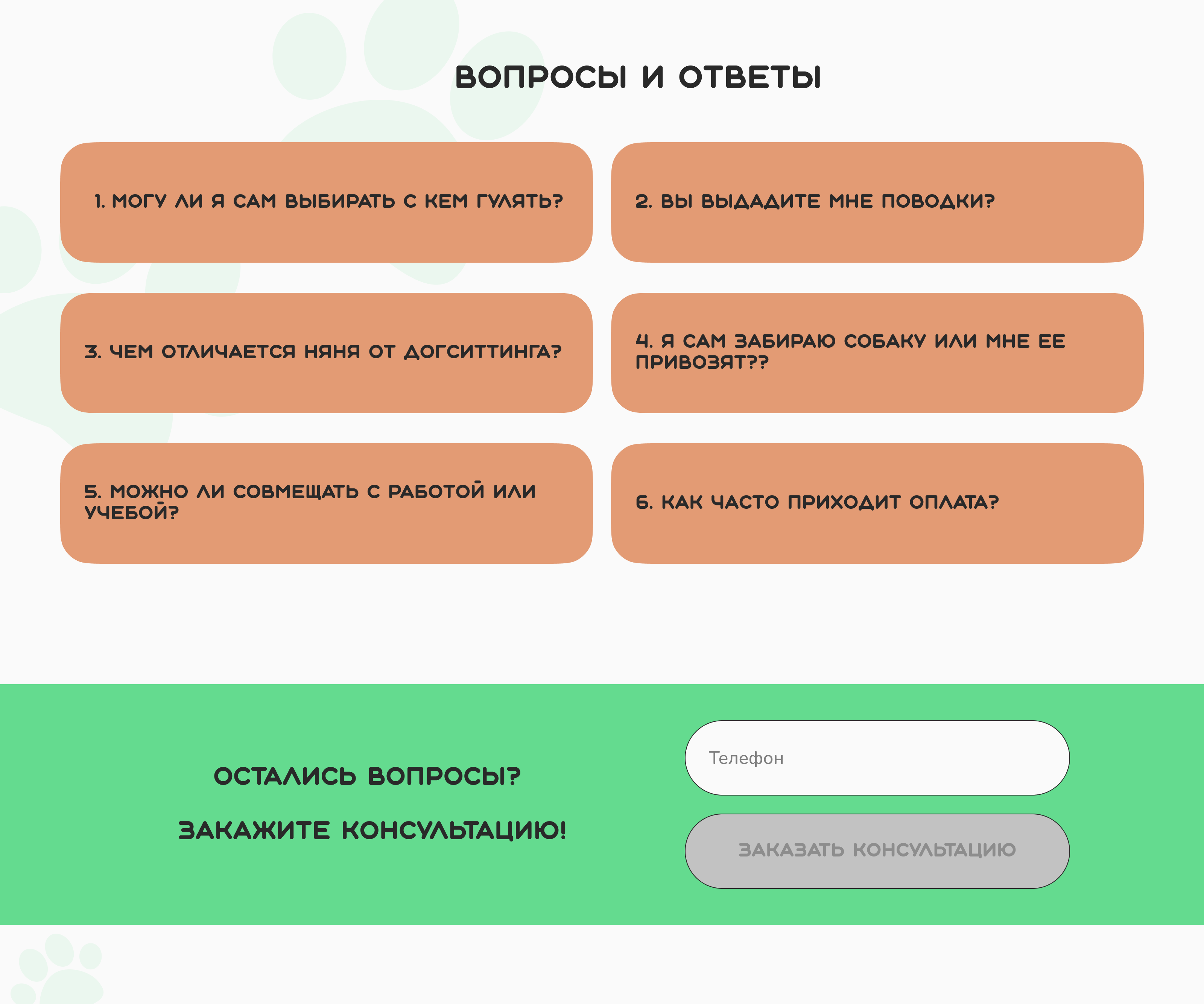 ВОПРОСЫ И ОТВЕТЫ

1. МОГУ ЛИ Я САМ ВЫБИРАТЬ С КЕМ ГУЛЯТЬ?

2. ВЫ ВЫДАДИТЕ МНЕ ПОВОДКИ?

3. ЧЕМ ОТЛИЧАЕТСЯ НЯНЯ ОТ ДОГСИТТИНГА?

4. Я САМ ЗАБИРАЮ СОБАКУ ИЛИ МНЕ ЕЕ ПРИВОЗЯТ??

5. МОЖНО ЛИ СОВМЕЩАТЬ С РАБОТОЙ ИЛИ УЧЕБОЙ?

6. КАК ЧАСТО ПРИХОДИТ ОПЛАТА?

ОСТАЛИСЬ ВОПРОСЫ?

ЗАКАЖИТЕ КОНСУЛЬТАЦИЮ!

Телефон

ЗАКАЗАТЬ КОНСУЛЬТАЦИЮ